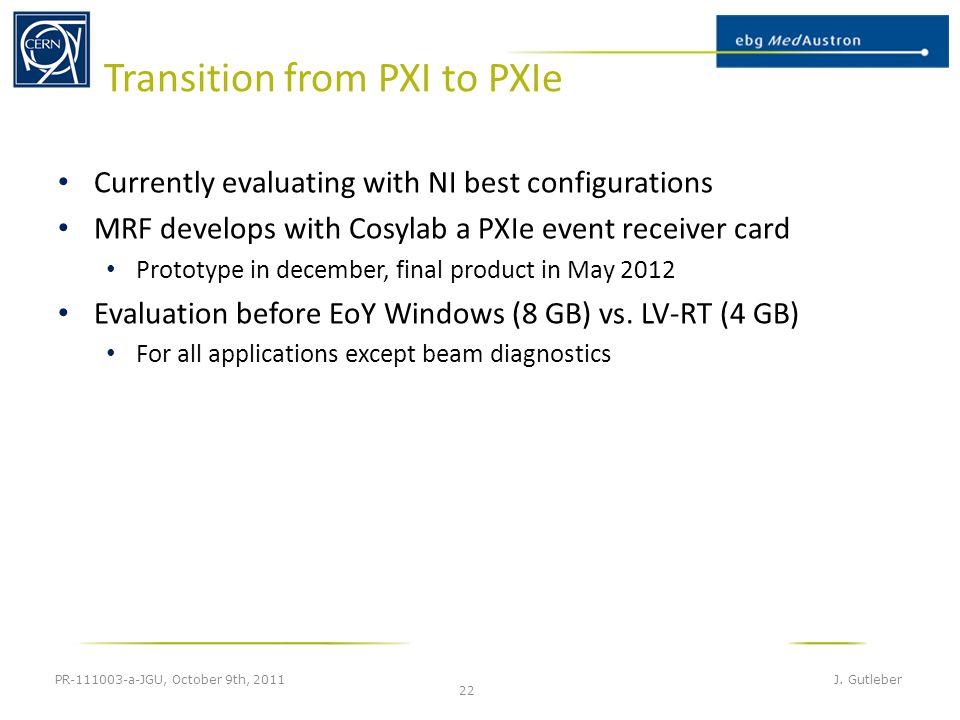 CERN

ebg MedAustron

Transition from PXI to PXIe

• Currently evaluating with NI best configurations
• MRF develops with Cosylab a PXIe event receiver card
  • Prototype in december, final product in May 2012
• Evaluation before EoY Windows (8 GB) vs. LV-RT (4 GB)
  • For all applications except beam diagnostics

PR-111003-a-JGU, October 9th, 2011
22
J. Gutleber